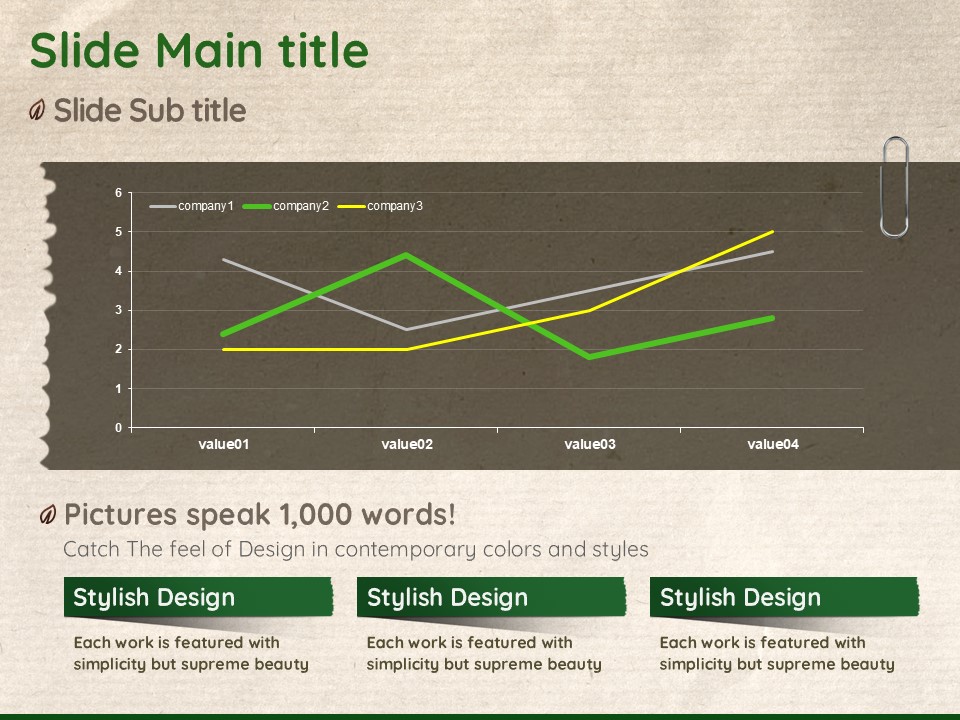 Slide Main title

Slide Sub title

6
5
4
3
2
1
0

company1 company2 company3

value01 value02 value03 value04

Pictures speak 1,000 words!

Catch The feel of Design in contemporary colors and styles

Stylish Design

Each work is featured with simplicity but supreme beauty

Stylish Design

Each work is featured with simplicity but supreme beauty

Stylish Design

Each work is featured with simplicity but supreme beauty